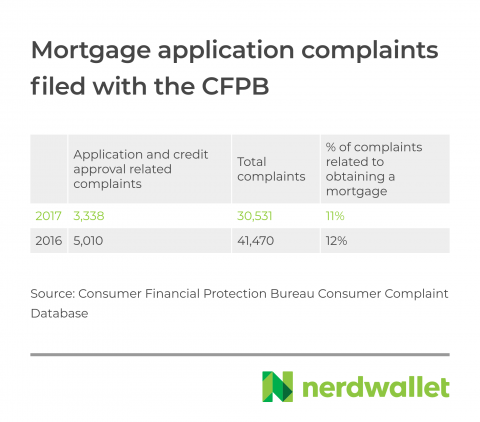 Mortgage application complaints filed with the CFPB

| | Application and credit approval related complaints | Total complaints | % of complaints related to obtaining a mortgage |
|---|---|---|---|
| 2017 | 3,338 | 30,531 | 11% |
| 2016 | 5,010 | 41,470 | 12% |

Source: Consumer Financial Protection Bureau Consumer Complaint Database

nerdwallet